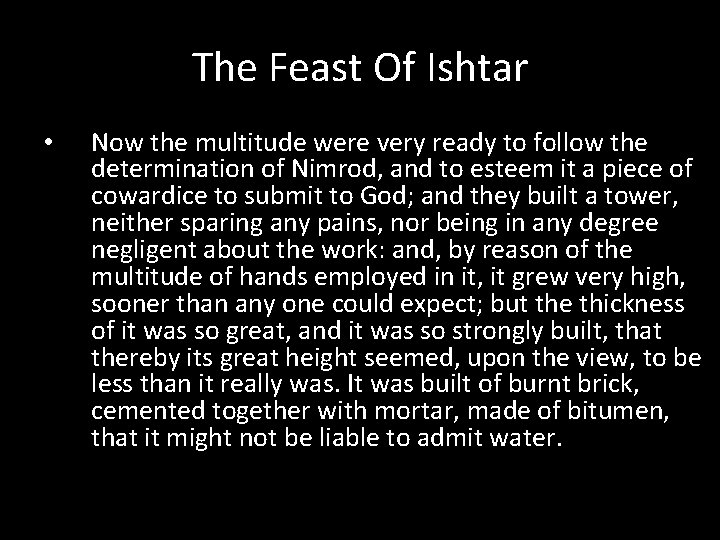 The Feast Of Ishtar

• Now the multitude were very ready to follow the determination of Nimrod, and to esteem it a piece of cowardice to submit to God; and they built a tower, neither sparing any pains, nor being in any degree negligent about the work: and, by reason of the multitude of hands employed in it, it grew very high, sooner than any one could expect; but the thickness of it was so great, and it was so strongly built, that thereby its great height seemed, upon the view, to be less than it really was. It was built of burnt brick, cemented together with mortar, made of bitumen, that it might not be liable to admit water.